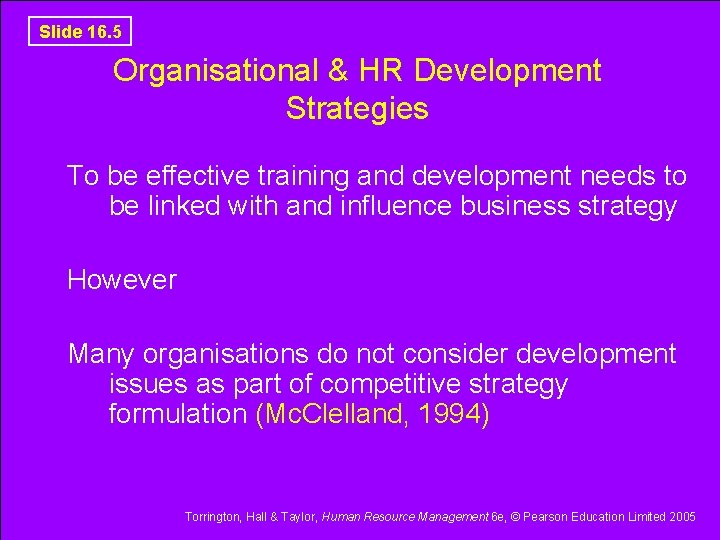 Slide 16.5

Organisational & HR Development Strategies

To be effective training and development needs to be linked with and influence business strategy

However

Many organisations do not consider development issues as part of competitive strategy formulation (McClelland, 1994)

Torrington, Hall & Taylor, Human Resource Management 6e, © Pearson Education Limited 2005